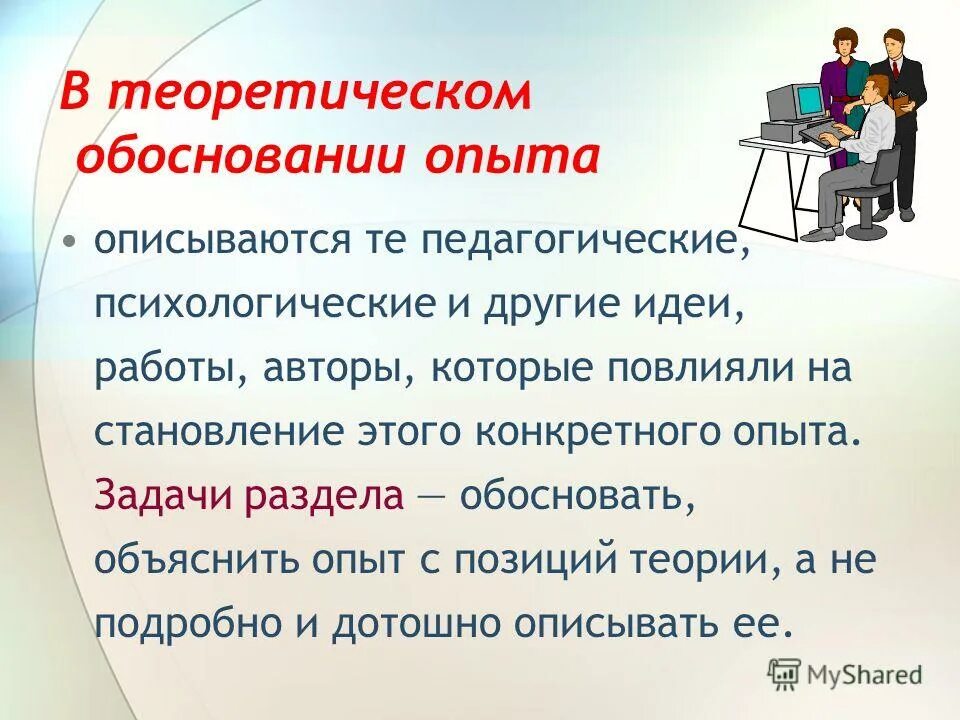 В теоретическом обосновании опыта

• описываются те педагогические, психологические и другие идеи, работы, авторы, которые повлияли на становление этого конкретного опыта. Задачи раздела — обосновать, объяснить опыт с позиций теории, а не подробно и дотошно описывать ее.

MyShared